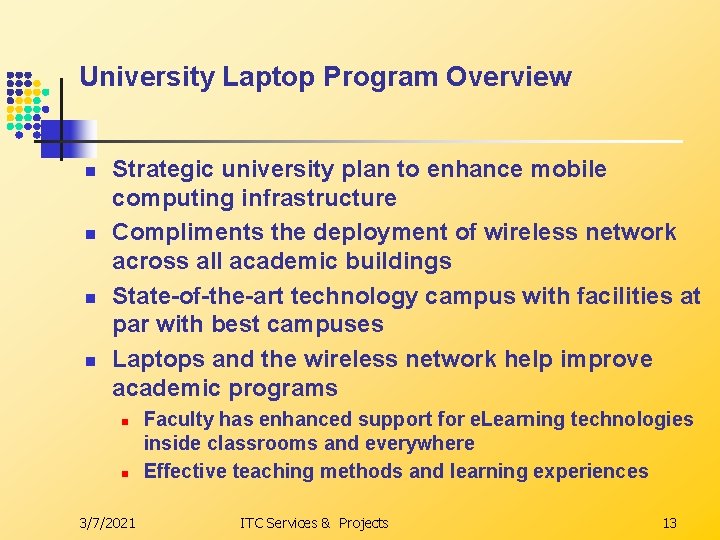 University Laptop Program Overview

- Strategic university plan to enhance mobile computing infrastructure
- Compliments the deployment of wireless network across all academic buildings
- State-of-the-art technology campus with facilities at par with best campuses
- Laptops and the wireless network help improve academic programs
  - Faculty has enhanced support for eLearning technologies inside classrooms and everywhere
  - Effective teaching methods and learning experiences

3/7/2021 ITC Services & Projects 13